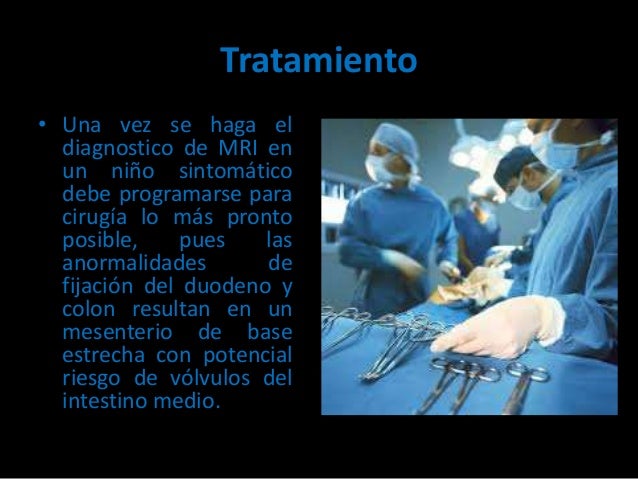 Tratamiento

• Una vez se haga el diagnostico de MRI en un niño sintomático debe programarse para cirugía lo más pronto posible, pues las anormalidades de fijación del duodeno y colon resultan en un mesenterio de base estrecha con potencial riesgo de vólvulos del intestino medio.